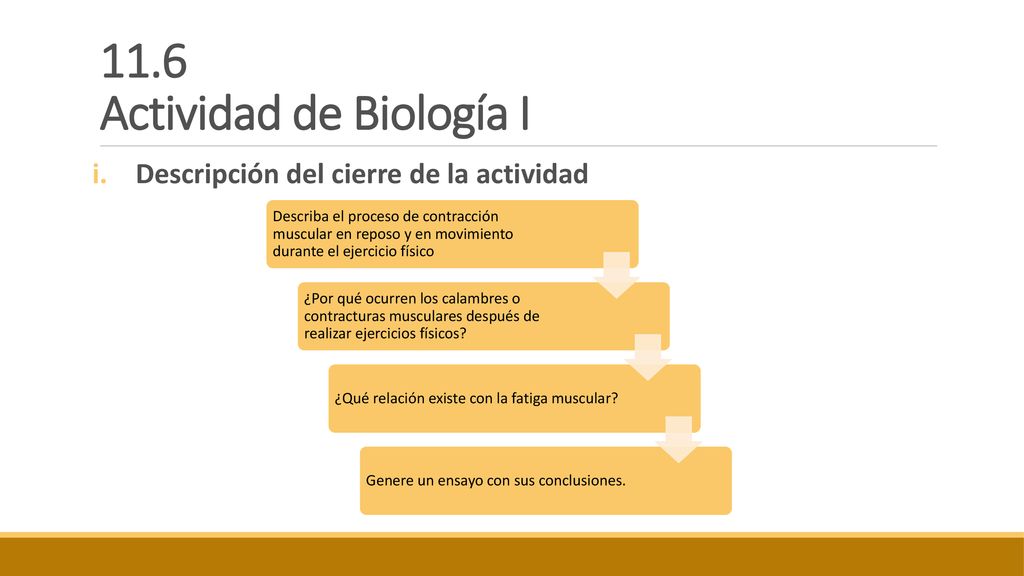 11.6
Actividad de Biología I

i. Descripción del cierre de la actividad

Describa el proceso de contracción muscular en reposo y en movimiento durante el ejercicio físico

¿Por qué ocurren los calambres o contracturas musculares después de realizar ejercicios físicos?

¿Qué relación existe con la fatiga muscular?

Genere un ensayo con sus conclusiones.